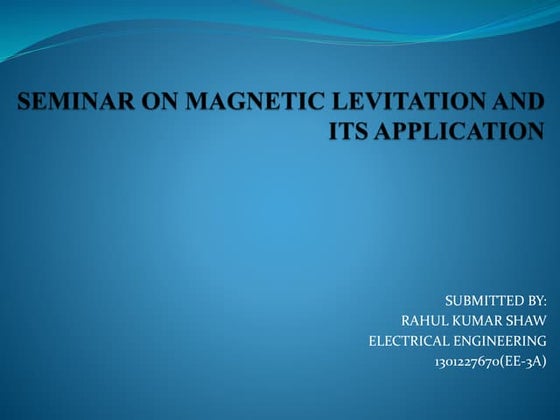 SEMINAR ON MAGNETIC LEVITATION AND ITS APPLICATION

SUBMITTED BY:
RAHUL KUMAR SHAW
ELECTRICAL ENGINEERING
1301227670(EE-3A)